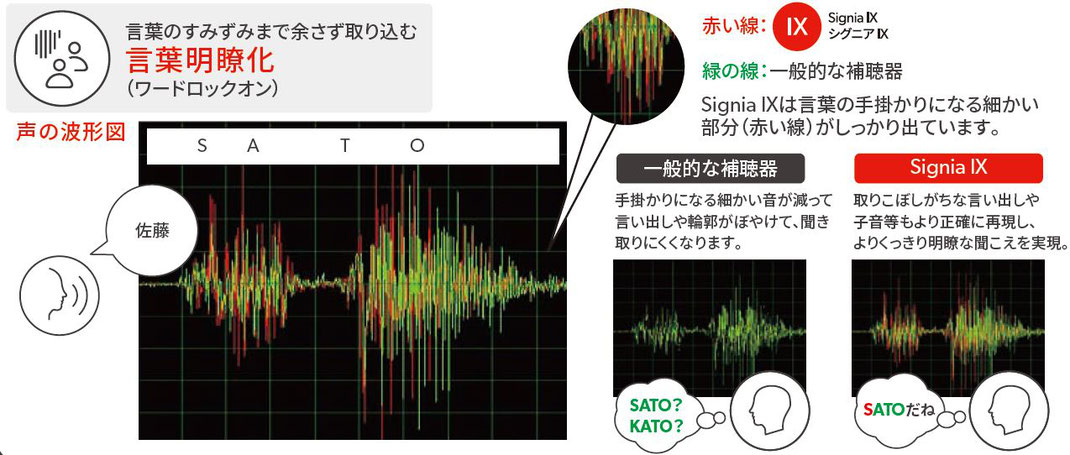 言葉のすみずみまで余さず取り込む
言葉明瞭化
(ワードロックオン)

声の波形図

S A T O

佐藤

赤い線: IX Signia IX シグニア IX

緑の線:一般的な補聴器

Signia IXは言葉の手掛かりになる細かい部分(赤い線)がしっかり出ています。

一般的な補聴器

手掛かりになる細かい音が減って言い出しや輪郭がぼやけて、聞き取りにくくなります。

SATO? KATO?

Signia IX

取りこぼしがちな言い出しや子音等もより正確に再現し、よりくっきり明瞭な聞こえを実現。

SATOだね